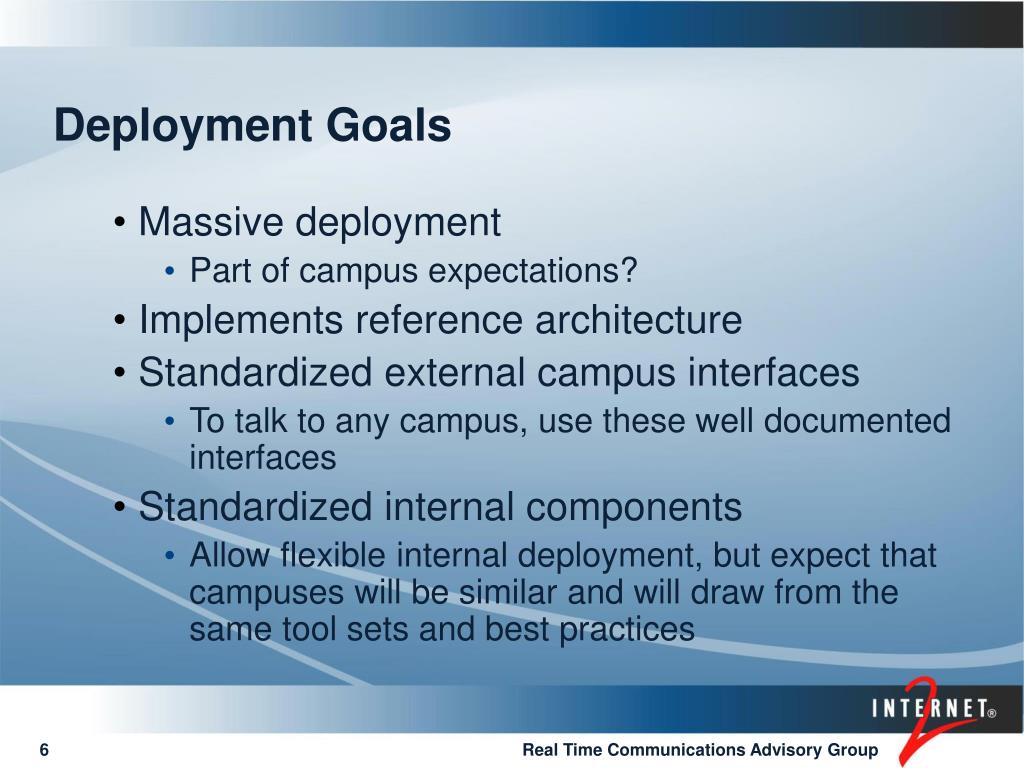 Deployment Goals

• Massive deployment
  • Part of campus expectations?
• Implements reference architecture
• Standardized external campus interfaces
  • To talk to any campus, use these well documented interfaces
• Standardized internal components
  • Allow flexible internal deployment, but expect that campuses will be similar and will draw from the same tool sets and best practices

INTERNET® 2

6

Real Time Communications Advisory Group